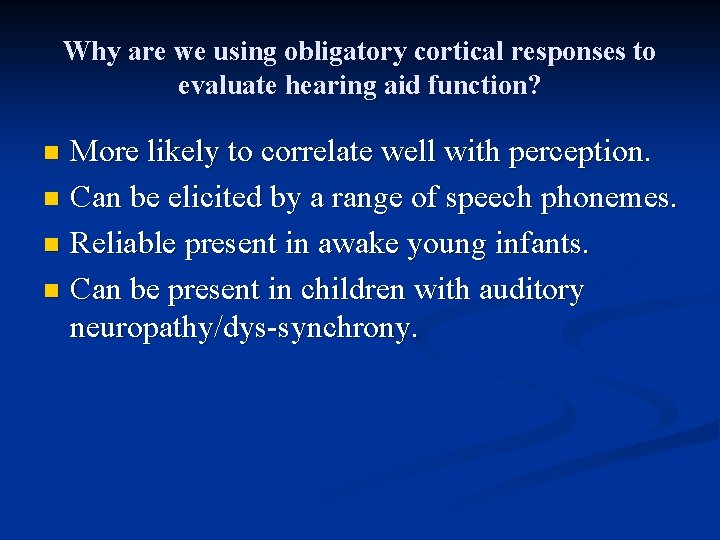 Why are we using obligatory cortical responses to evaluate hearing aid function?

- More likely to correlate well with perception.
- Can be elicited by a range of speech phonemes.
- Reliable present in awake young infants.
- Can be present in children with auditory neuropathy/dys-synchrony.